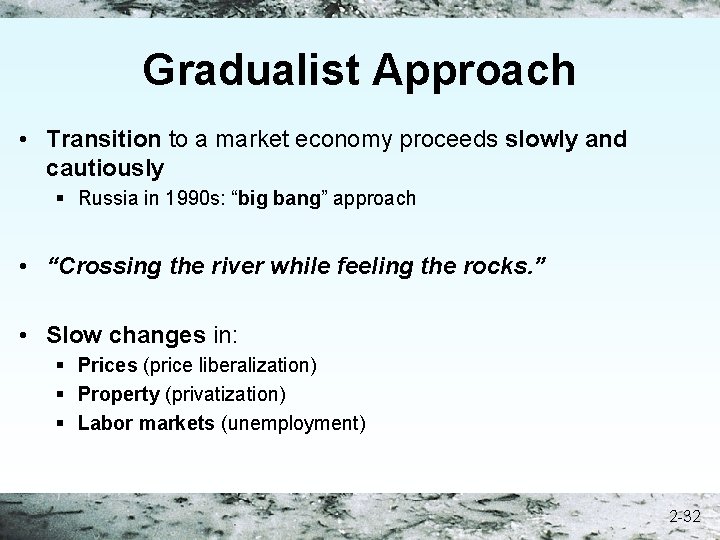 Gradualist Approach

• Transition to a market economy proceeds slowly and cautiously
  ▪ Russia in 1990s: “big bang” approach

• “Crossing the river while feeling the rocks.”

• Slow changes in:
  ▪ Prices (price liberalization)
  ▪ Property (privatization)
  ▪ Labor markets (unemployment)

2-32